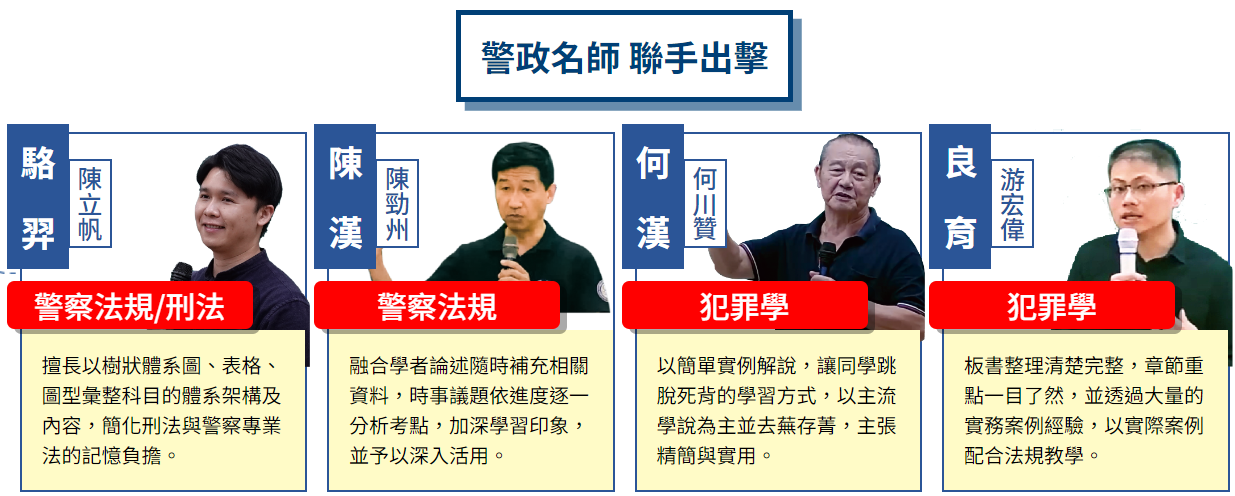 警政名師 聯手出擊

駱羿
陳立帆
警察法規/刑法
擅長以樹狀體系圖、表格、圖型彙整科目的體系架構及內容，簡化刑法與警察專業法的記憶負擔。

陳漢
陳勁州
警察法規
融合學者論述隨時補充相關資料，時事議題依進度逐一分析考點，加深學習印象，並予以深入活用。

何漢
何川贊
犯罪學
以簡單實例解說，讓同學跳脫死背的學習方式，以主流學說為主並去蕪存菁，主張精簡與實用。

良育
游宏偉
犯罪學
板書整理清楚完整，章節重點一目了然，並透過大量的實務案例經驗，以實際案例配合法規教學。